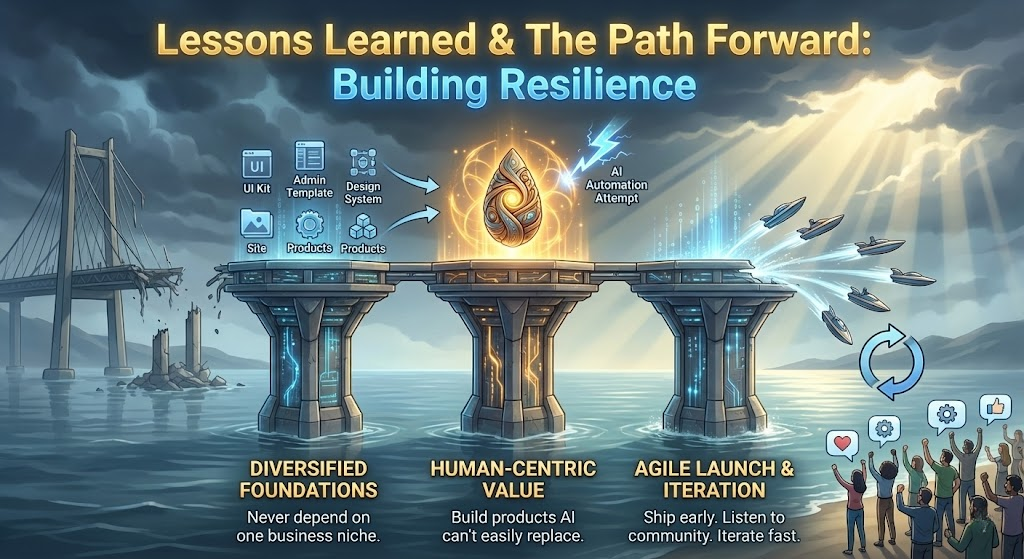 Lessons Learned & The Path Forward:
Building Resilience

UI
UI Kit
Admin Template
Design System
Site
Products
Products
AI Automation Attempt

DIVERSIFIED FOUNDATIONS
Never depend on one business niche.

HUMAN-CENTRIC VALUE
Build products AI can't easily replace.

AGILE LAUNCH & ITERATION
Ship early. Listen to community. Iterate fast.